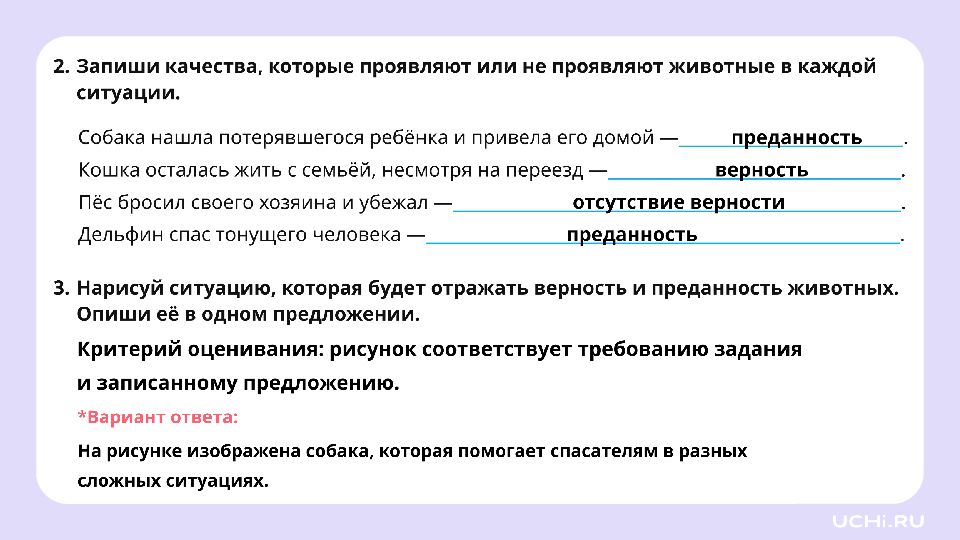 2. Запиши качества, которые проявляют или не проявляют животные в каждой ситуации.

Собака нашла потерявшегося ребёнка и привела его домой — преданность.
Кошка осталась жить с семьёй, несмотря на переезд — верность.
Пёс бросил своего хозяина и убежал — отсутствие верности.
Дельфин спас тонущего человека — преданность.

3. Нарисуй ситуацию, которая будет отражать верность и преданность животных. Опиши её в одном предложении.

Критерий оценивания: рисунок соответствует требованию задания и записанному предложению.

*Вариант ответа:

На рисунке изображена собака, которая помогает спасателям в разных сложных ситуациях.

UCHi.RU